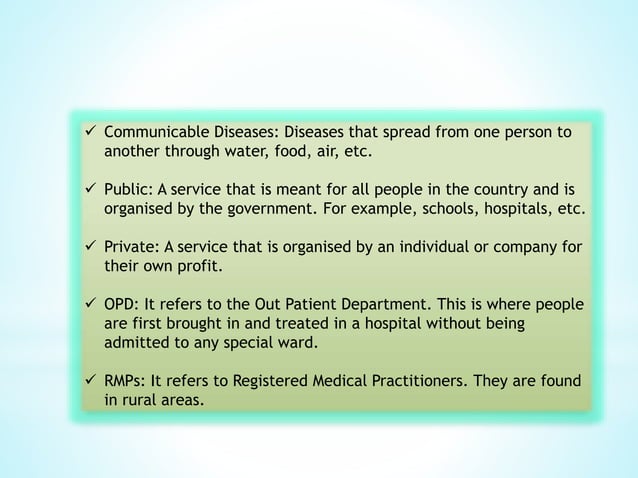 ✓ Communicable Diseases: Diseases that spread from one person to another through water, food, air, etc.

✓ Public: A service that is meant for all people in the country and is organised by the government. For example, schools, hospitals, etc.

✓ Private: A service that is organised by an individual or company for their own profit.

✓ OPD: It refers to the Out Patient Department. This is where people are first brought in and treated in a hospital without being admitted to any special ward.

✓ RMPs: It refers to Registered Medical Practitioners. They are found in rural areas.